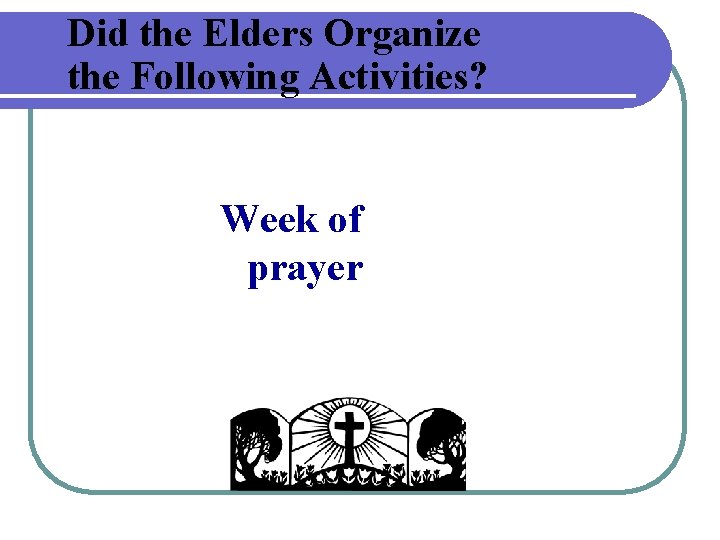 Did the Elders Organize the Following Activities?

Week of prayer